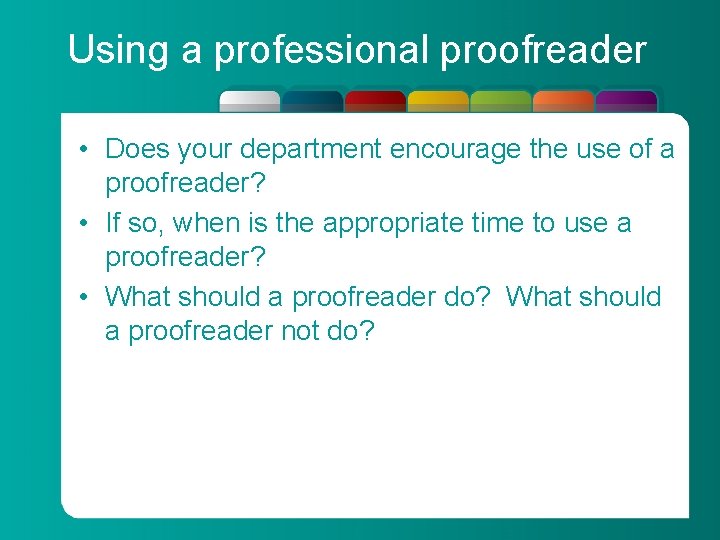 Using a professional proofreader

• Does your department encourage the use of a proofreader?
• If so, when is the appropriate time to use a proofreader?
• What should a proofreader do?  What should a proofreader not do?